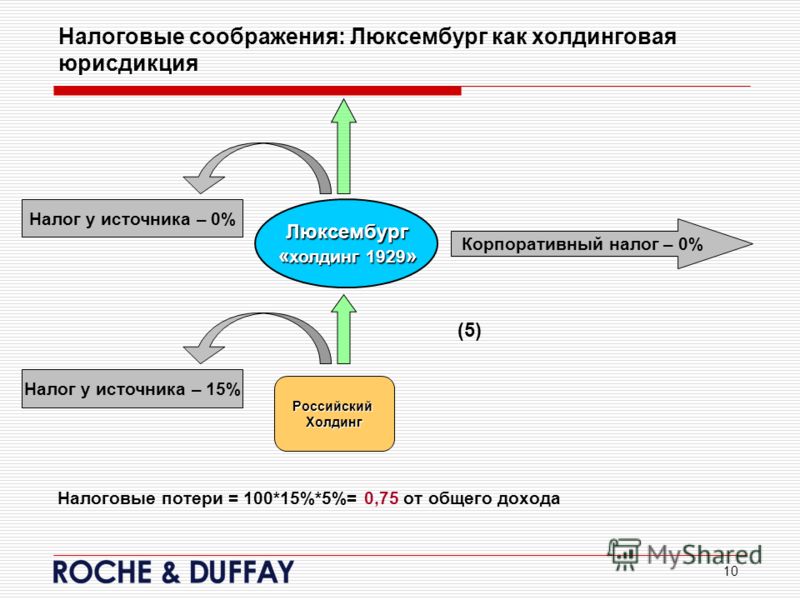 Налоговые соображения: Люксембург как холдинговая юрисдикция

Налог у источника – 0%

Люксембург «холдинг 1929»

Корпоративный налог – 0%

(5)

Налог у источника – 15%

Российский Холдинг

Налоговые потери = 100*15%*5%= 0,75 от общего дохода

ROCHE & DUFFAY

MyShared

10